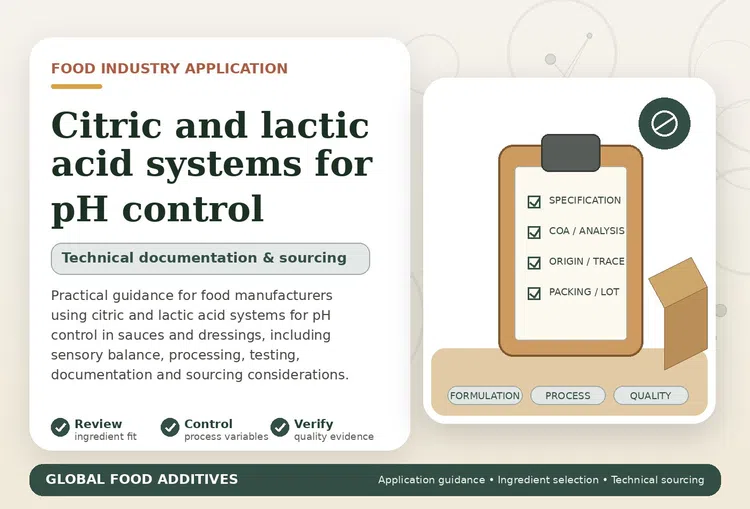 FOOD INDUSTRY APPLICATION

Citric and lactic acid systems for pH control

Technical documentation & sourcing

Practical guidance for food manufacturers using citric and lactic acid systems for pH control in sauces and dressings, including sensory balance, processing, testing, documentation and sourcing considerations.

Review
ingredient fit

Control
process variables

Verify
quality evidence

SPECIFICATION
COA / ANALYSIS
ORIGIN / TRACE
PACKING / LOT

FORMULATION
PROCESS
QUALITY

GLOBAL FOOD ADDITIVES

Application guidance • Ingredient selection • Technical sourcing